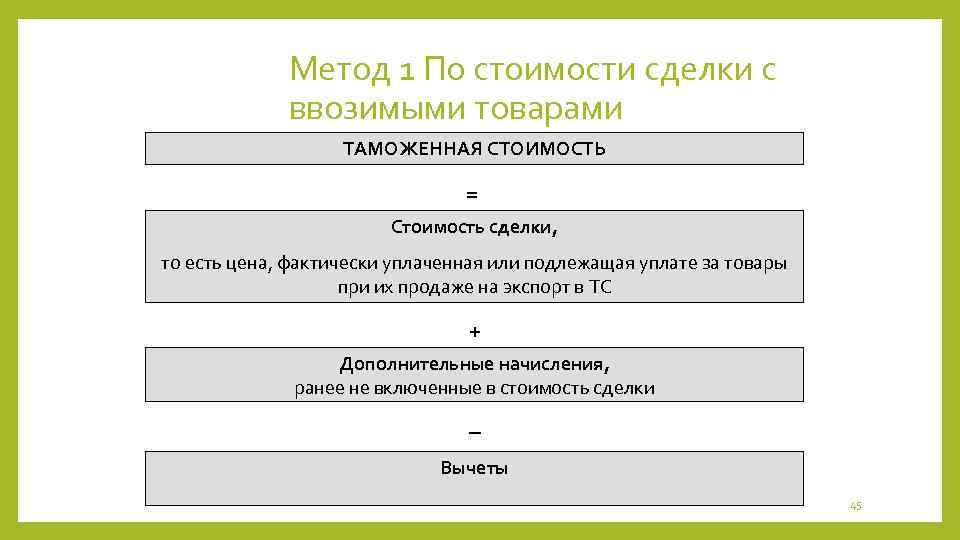 Метод 1 По стоимости сделки с ввозимыми товарами

ТАМОЖЕННАЯ СТОИМОСТЬ

=

Стоимость сделки,

то есть цена, фактически уплаченная или подлежащая уплате за товары при их продаже на экспорт в ТС

+

Дополнительные начисления,
ранее не включенные в стоимость сделки

–

Вычеты

45